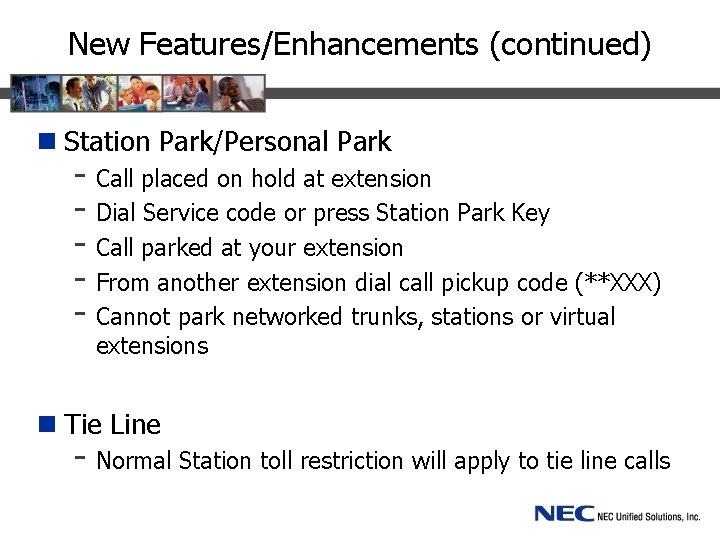 New Features/Enhancements (continued)

■ Station Park/Personal Park
- Call placed on hold at extension
- Dial Service code or press Station Park Key
- Call parked at your extension
- From another extension dial call pickup code (**XXX)
- Cannot park networked trunks, stations or virtual extensions

■ Tie Line
- Normal Station toll restriction will apply to tie line calls

NEC NEC Unified Solutions, Inc.